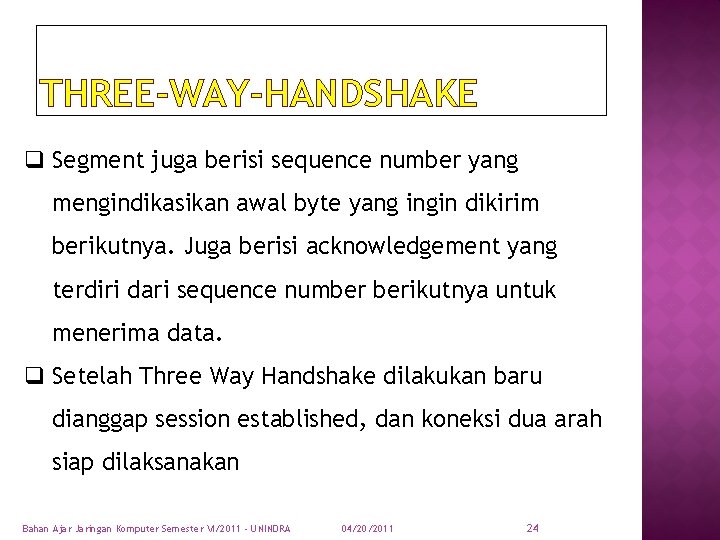 THREE-WAY-HANDSHAKE

❑ Segment juga berisi sequence number yang mengindikasikan awal byte yang ingin dikirim berikutnya. Juga berisi acknowledgement yang terdiri dari sequence number berikutnya untuk menerima data.

❑ Setelah Three Way Handshake dilakukan baru dianggap session established, dan koneksi dua arah siap dilaksanakan

Bahan Ajar Jaringan Komputer Semester VI/2011 - UNINDRA

04/20/2011

24